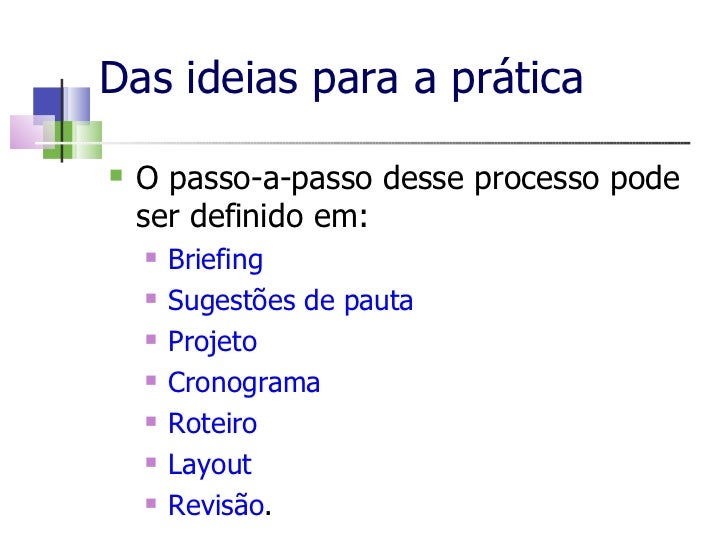 Das ideias para a prática

- O passo-a-passo desse processo pode ser definido em:
  - Briefing
  - Sugestões de pauta
  - Projeto
  - Cronograma
  - Roteiro
  - Layout
  - Revisão.